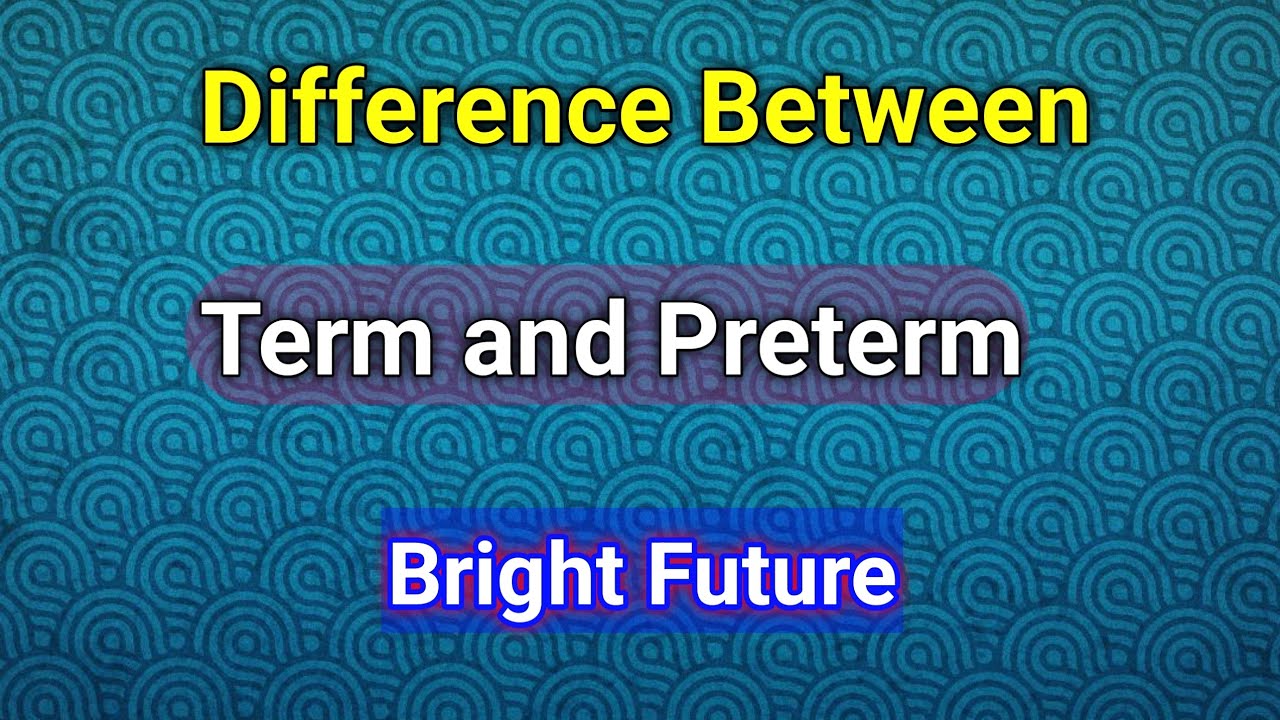 Difference Between

Term and Preterm

Bright Future